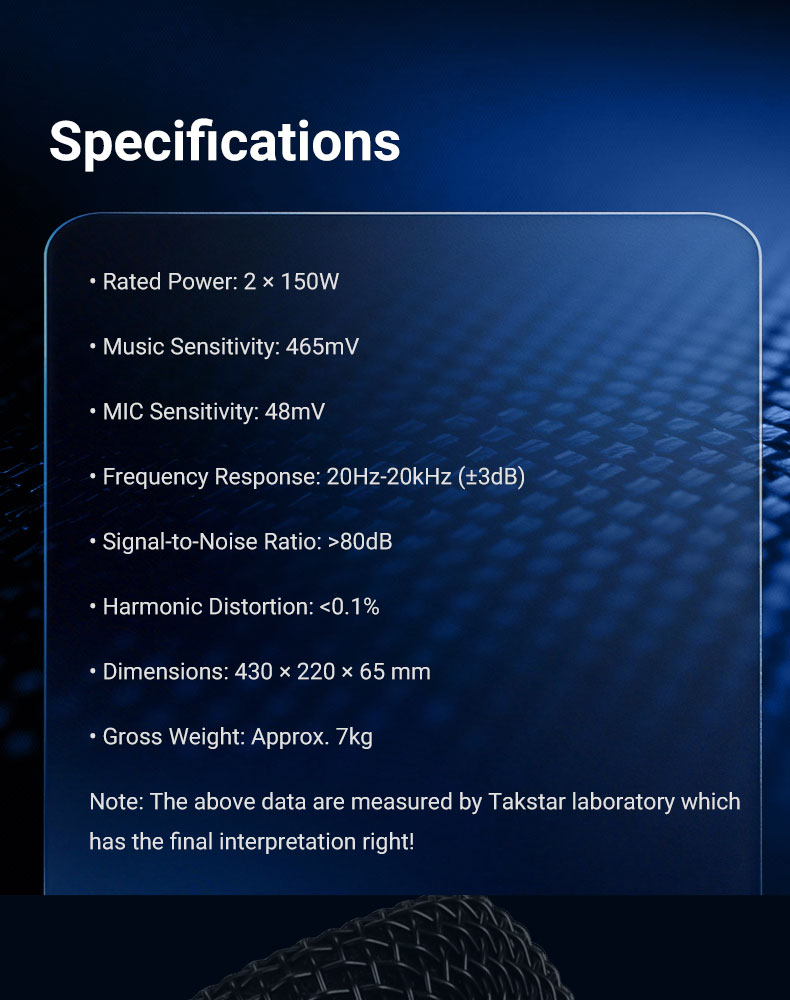 Specifications

• Rated Power: 2 × 150W

• Music Sensitivity: 465mV

• MIC Sensitivity: 48mV

• Frequency Response: 20Hz-20kHz (±3dB)

• Signal-to-Noise Ratio: >80dB

• Harmonic Distortion: <0.1%

• Dimensions: 430 × 220 × 65 mm

• Gross Weight: Approx. 7kg

Note: The above data are measured by Takstar laboratory which has the final interpretation right!